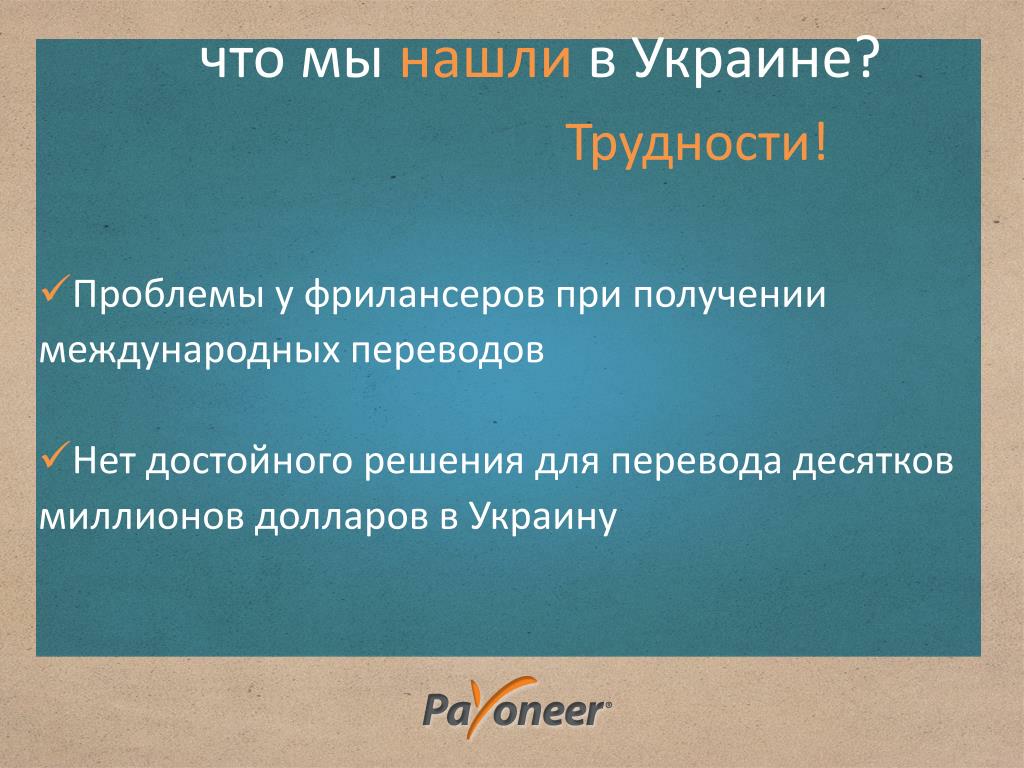 что мы нашли в Украине?

Трудности!

✓Проблемы у фрилансеров при получении международных переводов

✓Нет достойного решения для перевода десятков миллионов долларов в Украину

Payoneer®